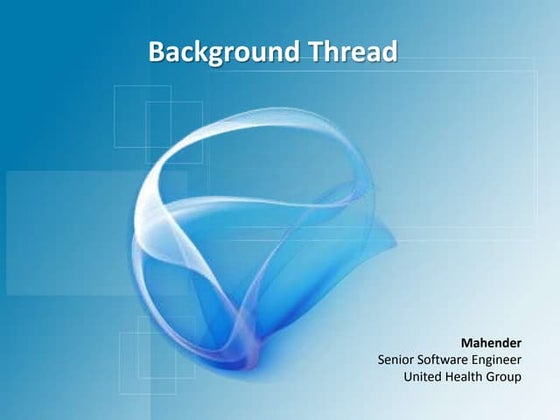 Background Thread

Mahender
Senior Software Engineer
United Health Group